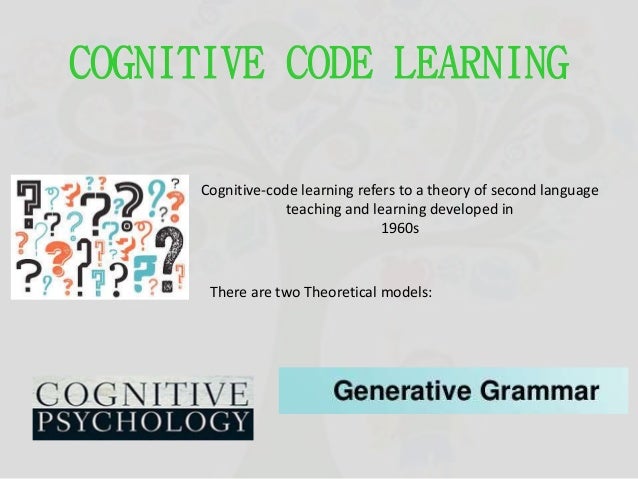 COGNITIVE CODE LEARNING

Cognitive-code learning refers to a theory of second language teaching and learning developed in 1960s

There are two Theoretical models:

COGNITIVE PSYCHOLOGY

Generative Grammar